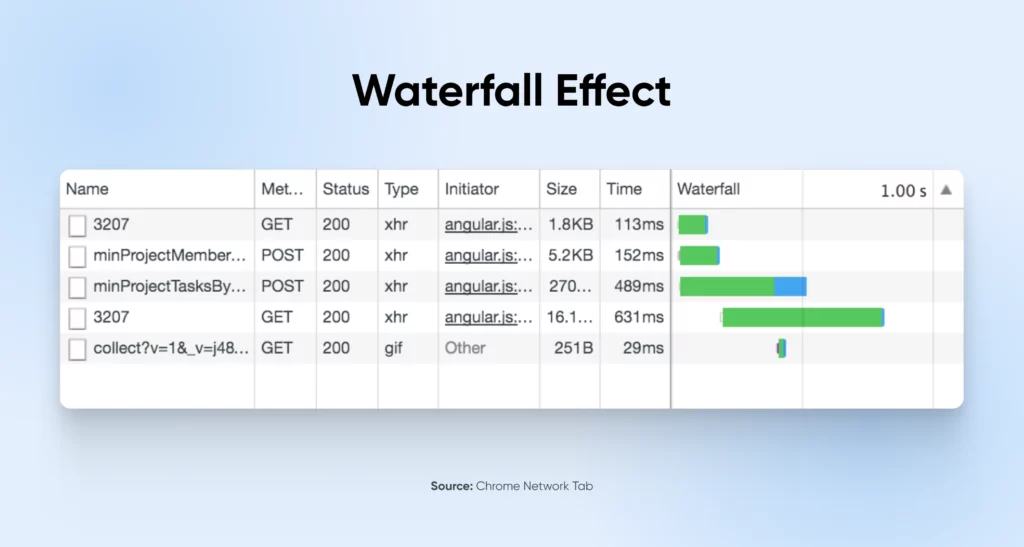 Waterfall Effect

| Name | Met... | Status | Type | Initiator | Size | Time | Waterfall | 1.00 s ▲ |
|---|---|---|---|---|---|---|---|---|
| 3207 | GET | 200 | xhr | angular.js:... | 1.8KB | 113ms | | |
| minProjectMember... | POST | 200 | xhr | angular.js:... | 5.2KB | 152ms | | |
| minProjectTasksBy... | POST | 200 | xhr | angular.js:... | 270... | 489ms | | |
| 3207 | GET | 200 | xhr | angular.js:... | 16.1... | 631ms | | |
| collect?v=1&_v=j48... | GET | 200 | gif | Other | 251B | 29ms | | |

Source: Chrome Network Tab